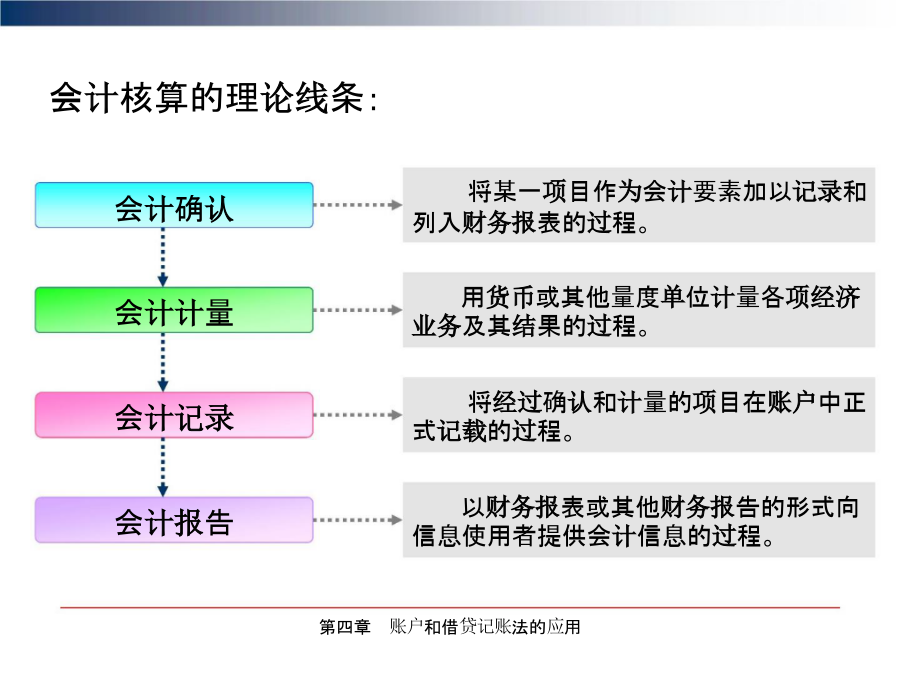 会计核算的理论线条:

会计确认

将某一项目作为会计要素加以记录和列入财务报表的过程。

会计计量

用货币或其他量度单位计量各项经济业务及其结果的过程。

会计记录

将经过确认和计量的项目在账户中正式记载的过程。

会计报告

以财务报表或其他财务报告的形式向信息使用者提供会计信息的过程。

第四章　账户和借贷记账法的应用